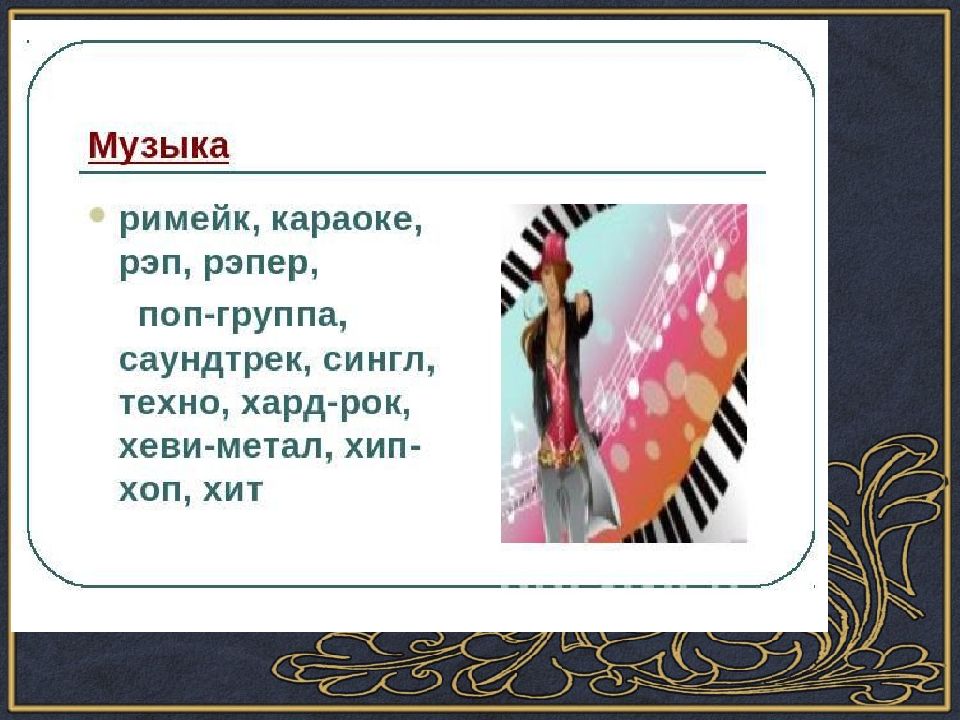 Музыка

римейк, караоке, рэп, рэпер,

поп-группа, саундтрек, сингл, техно, хард-рок, хеви-метал, хип-хоп, хит